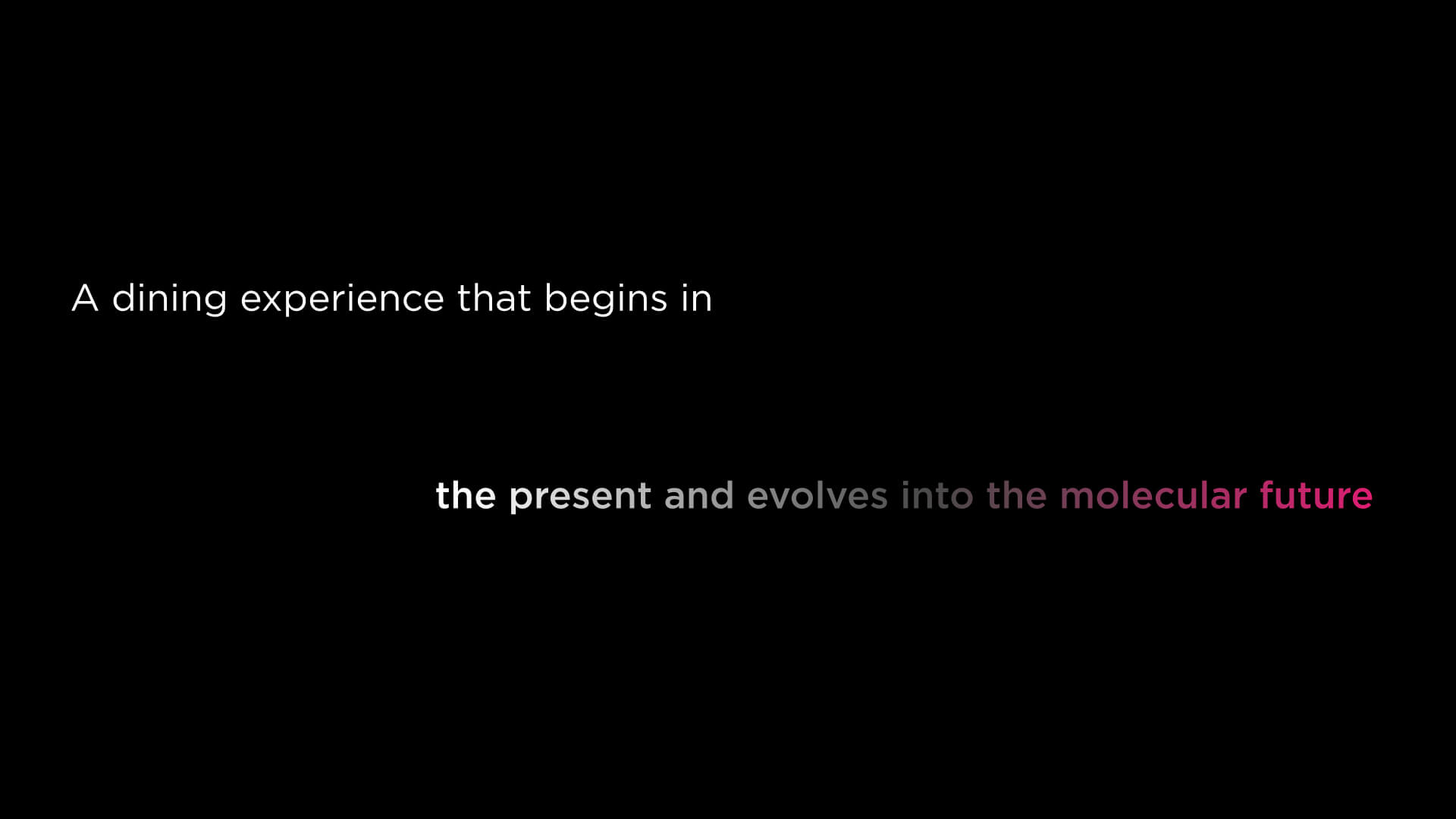 A dining experience that begins in

the present and evolves into the molecular future